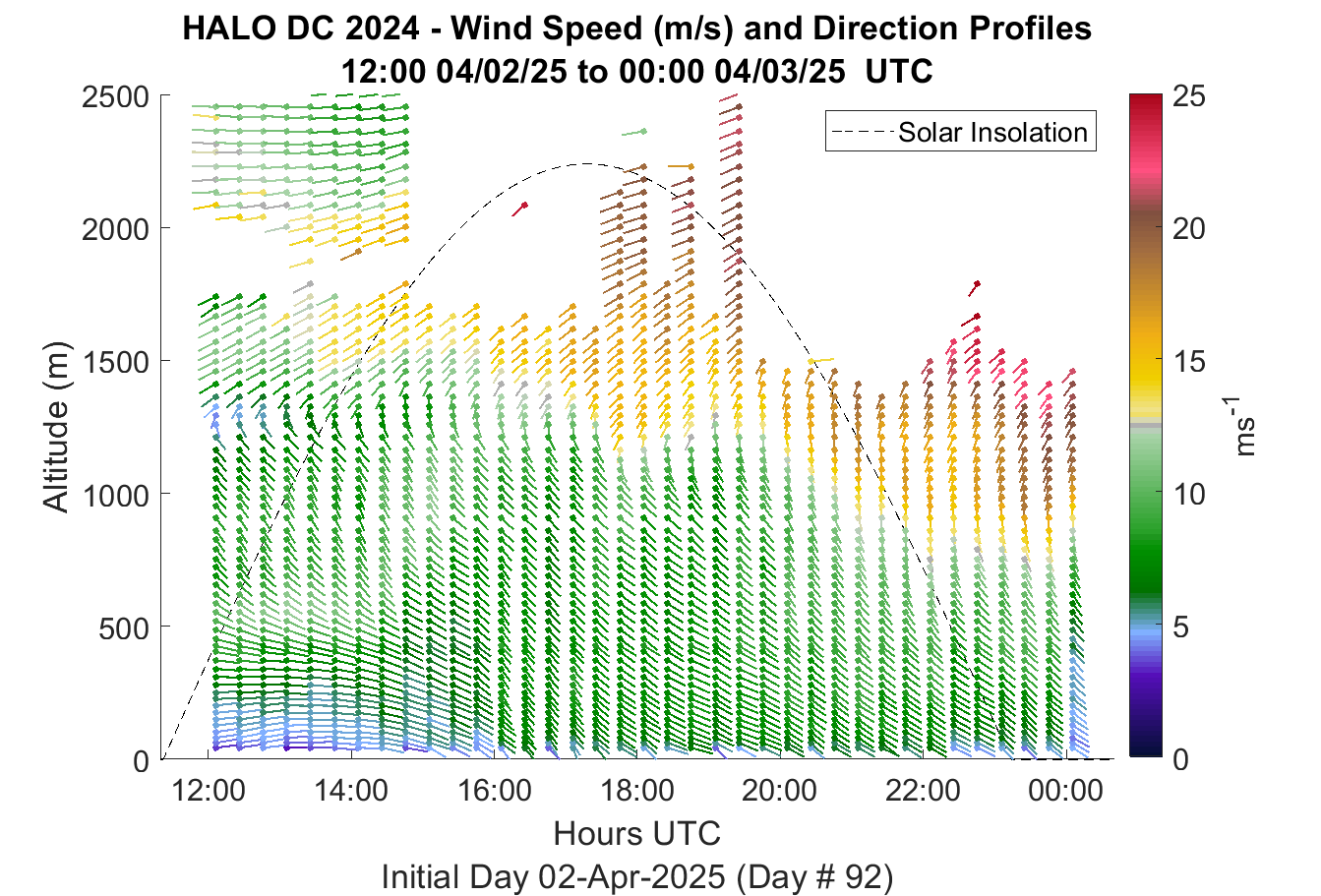 HALO DC 2024 - Wind Speed (m/s) and Direction Profiles
12:00 04/02/25 to 00:00 04/03/25 UTC

Solar Insolation

Altitude (m)

2500
2000
1500
1000
500
0

12:00
14:00
16:00
18:00
20:00
22:00
00:00

Hours UTC

Initial Day 02-Apr-2025 (Day # 92)

25
20
15
10
5
0

$ms^{-1}$